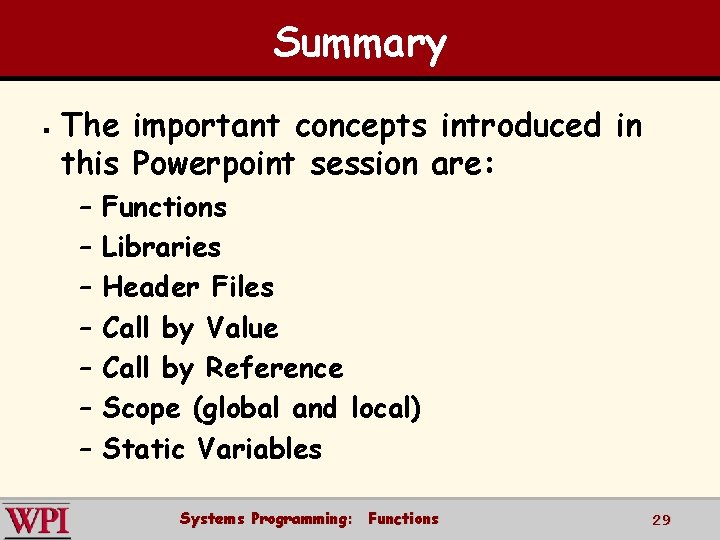 Summary

▪ The important concepts introduced in this Powerpoint session are:

– Functions
– Libraries
– Header Files
– Call by Value
– Call by Reference
– Scope (global and local)
– Static Variables

WPI

Systems Programming: Functions

29